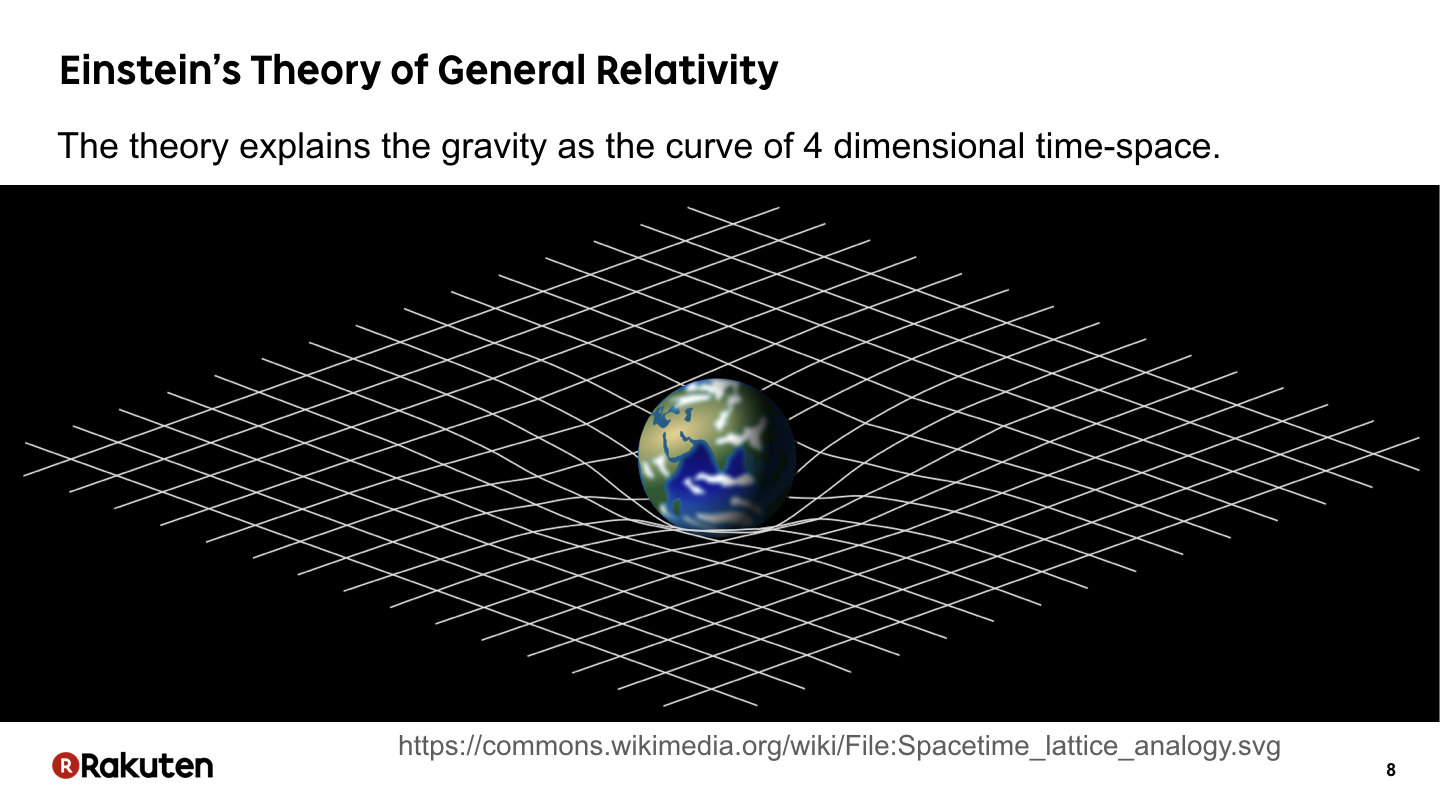 Einstein's Theory of General Relativity

The theory explains the gravity as the curve of 4 dimensional time-space.

https://commons.wikimedia.org/wiki/File:Spacetime_lattice_analogy.svg

Rakuten

8